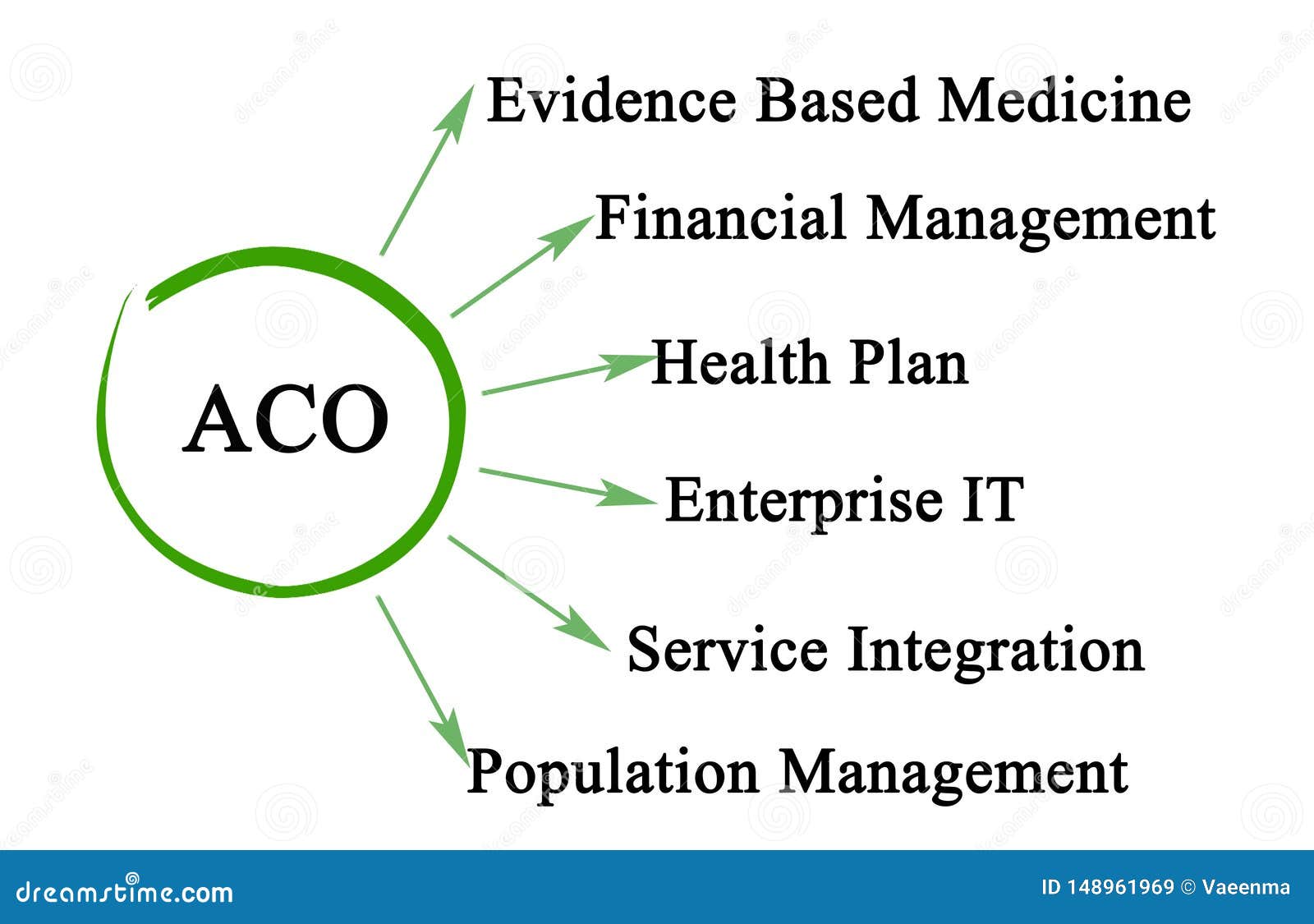 ACO

Evidence Based Medicine

Financial Management

Health Plan

Enterprise IT

Service Integration

Population Management

dreamstime.com

ID 148961969 © Vaeenma